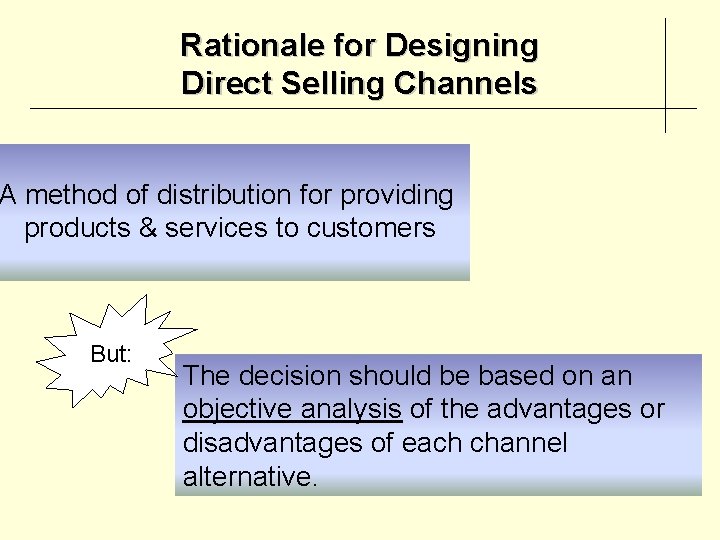 Rationale for Designing Direct Selling Channels

A method of distribution for providing products & services to customers

But:

The decision should be based on an objective analysis of the advantages or disadvantages of each channel alternative.